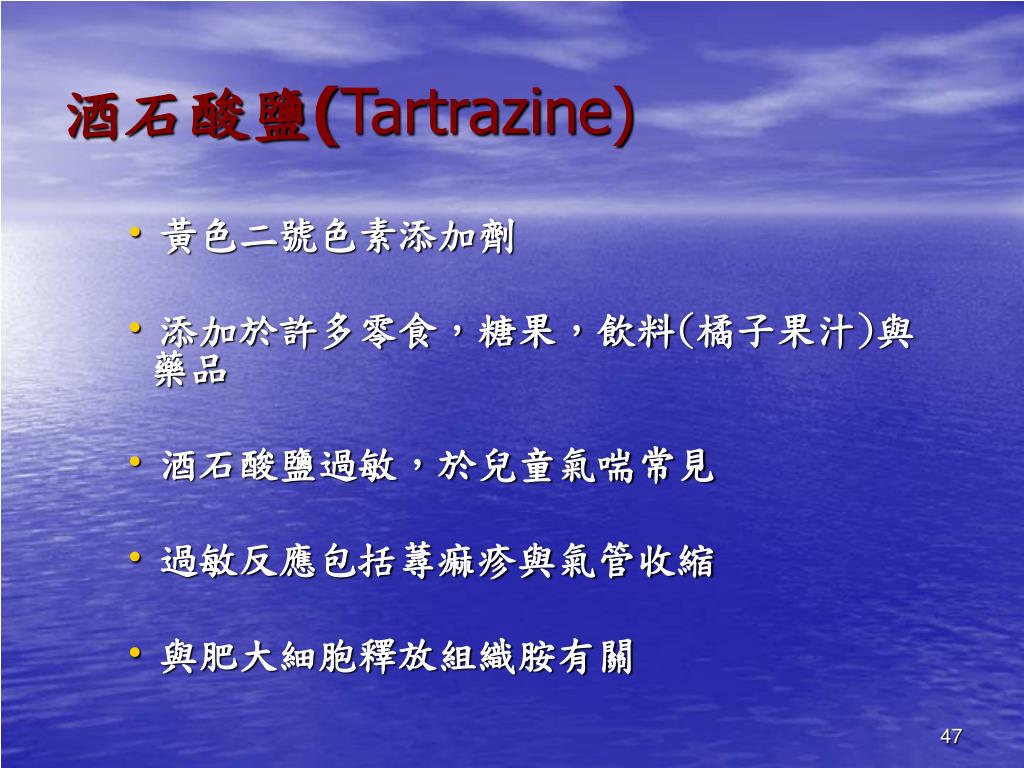 酒石酸鹽(Tartrazine)

• 黃色二號色素添加劑

• 添加於許多零食，糖果，飲料(橘子果汁)與藥品

• 酒石酸鹽過敏，於兒童氣喘常見

• 過敏反應包括蕁痲疹與氣管收縮

• 與肥大細胞釋放組織胺有關

47